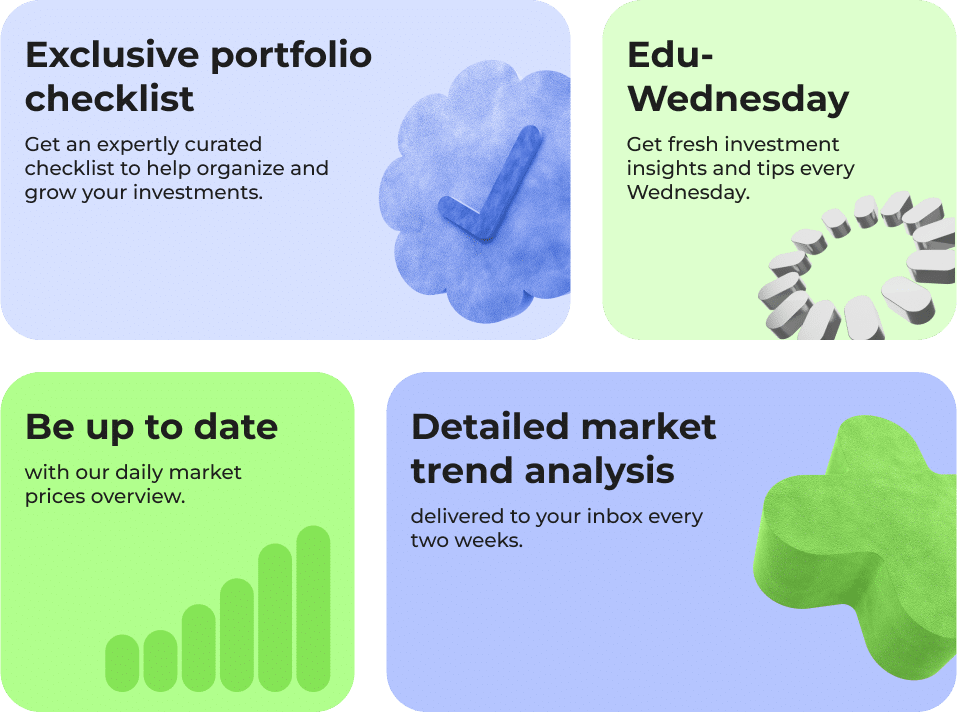 Exclusive portfolio checklist

Get an expertly curated checklist to help organize and grow your investments.

Edu-Wednesday

Get fresh investment insights and tips every Wednesday.

Be up to date

with our daily market prices overview.

Detailed market trend analysis

delivered to your inbox every two weeks.